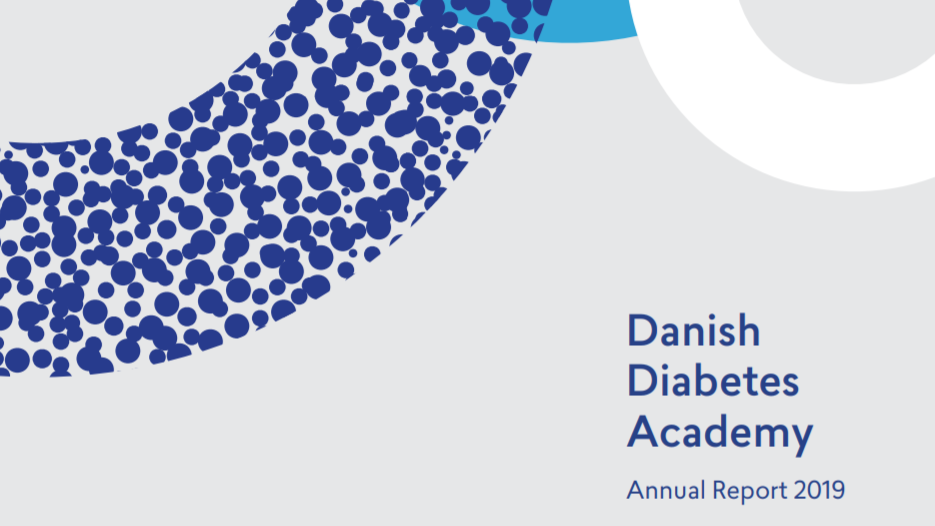 Danish Diabetes Academy

Annual Report 2019